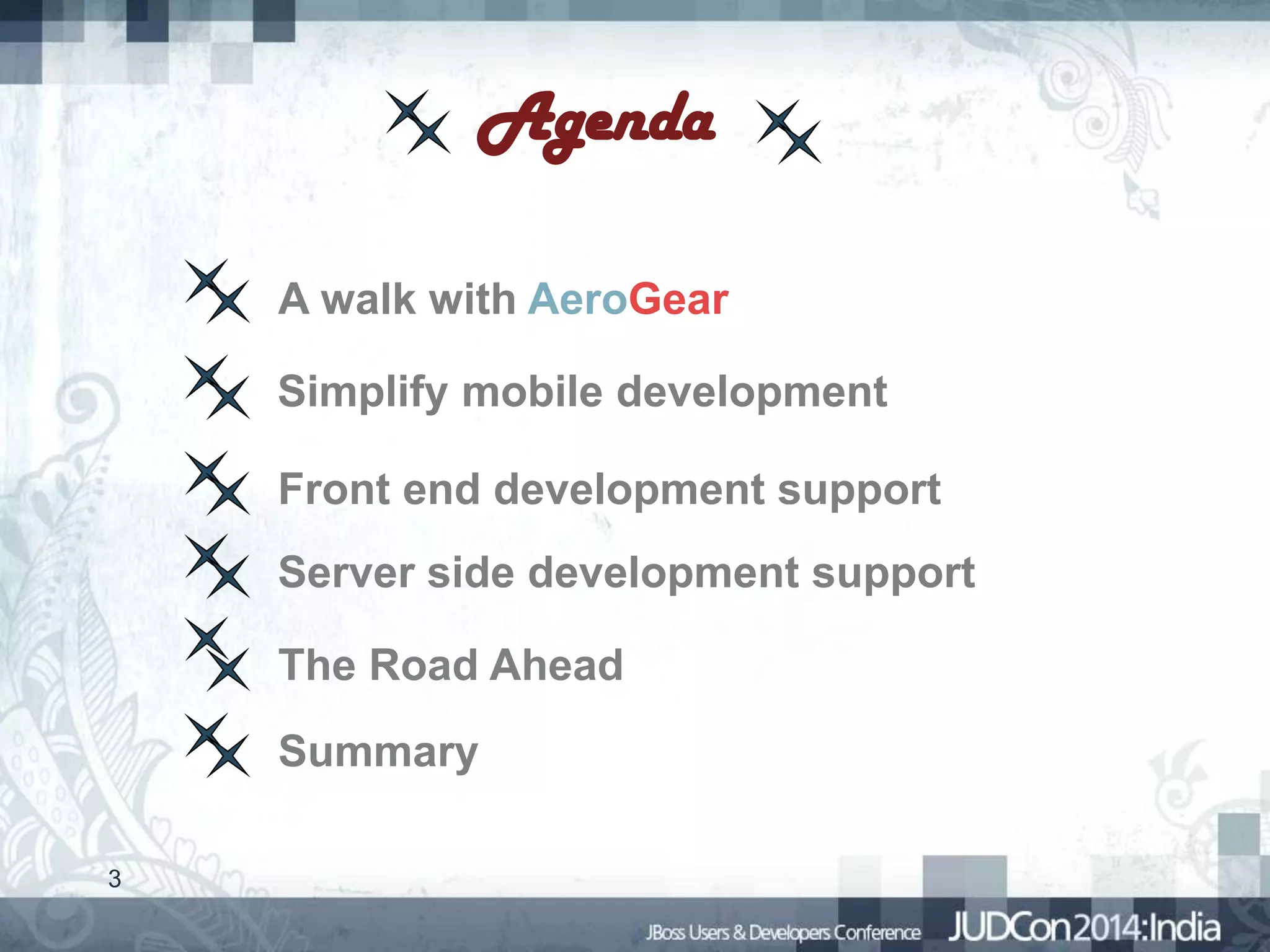 Agenda

A walk with AeroGear

Simplify mobile development

Front end development support

Server side development support

The Road Ahead

Summary

3

JBoss Users & Developers Conference JUDCon2014:India